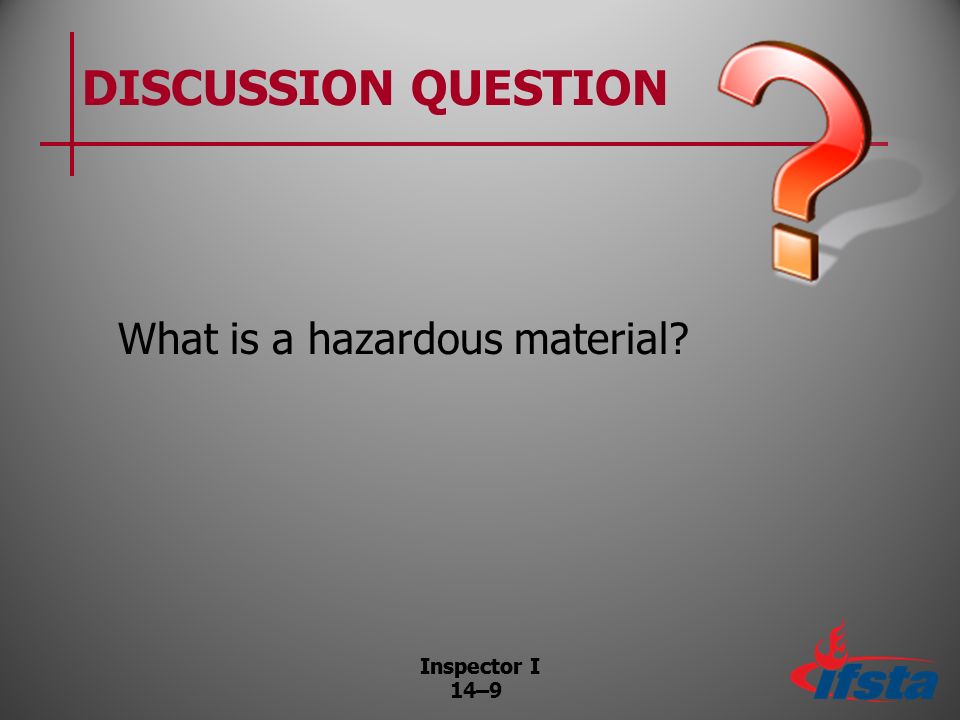 DISCUSSION QUESTION

What is a hazardous material?

Inspector I
14–9

ifsta